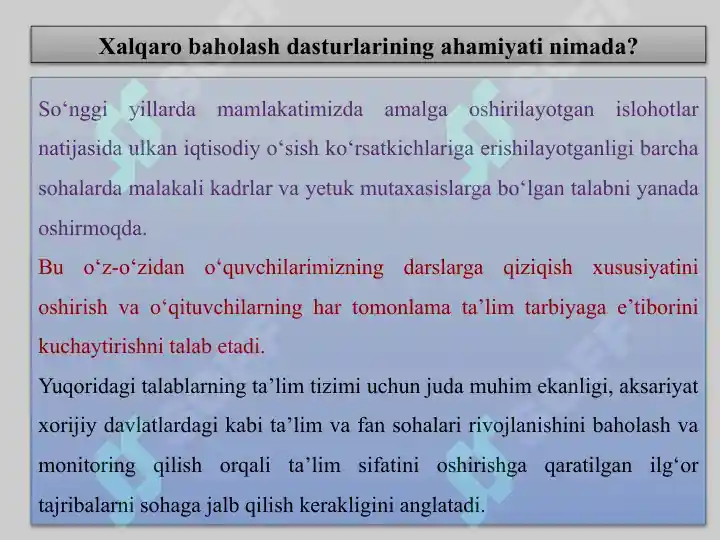 Xalqaro baholash dasturlarining ahamiyati nimada?

So‘nggi yillarda mamlakatimizda amalga oshirilayotgan islohotlar natijasida ulkan iqtisodiy o‘sish ko‘rsatkichlariga erishilayotganligi barcha sohalarda malakali kadrlar va yetuk mutaxasislarga bo‘lgan talabni yanada oshirmoqda.

Bu o‘z-o‘zidan o‘quvchilarimizning darslarga qiziqish xususiyatini oshirish va o‘qituvchilarning har tomonlama ta’lim tarbiyaga e’tiborini kuchaytirishni talab etadi.

Yuqoridagi talablarning ta’lim tizimi uchun juda muhim ekanligi, aksariyat xorijiy davlatlardagi kabi ta’lim va fan sohalari rivojlanishini baholash va monitoring qilish orqali ta’lim sifatini oshirishga qaratilgan ilg‘or tajribalarni sohaga jalb qilish kerakligini anglatadi.